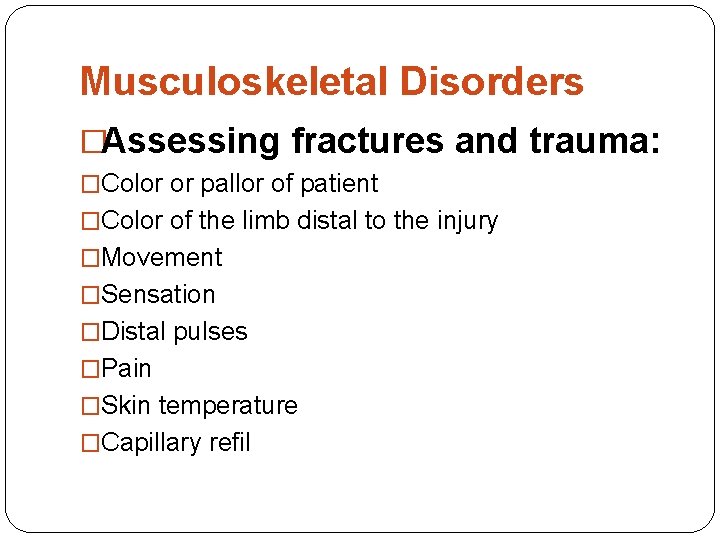 Musculoskeletal Disorders

□Assessing fractures and trauma:
□Color or pallor of patient
□Color of the limb distal to the injury
□Movement
□Sensation
□Distal pulses
□Pain
□Skin temperature
□Capillary refil